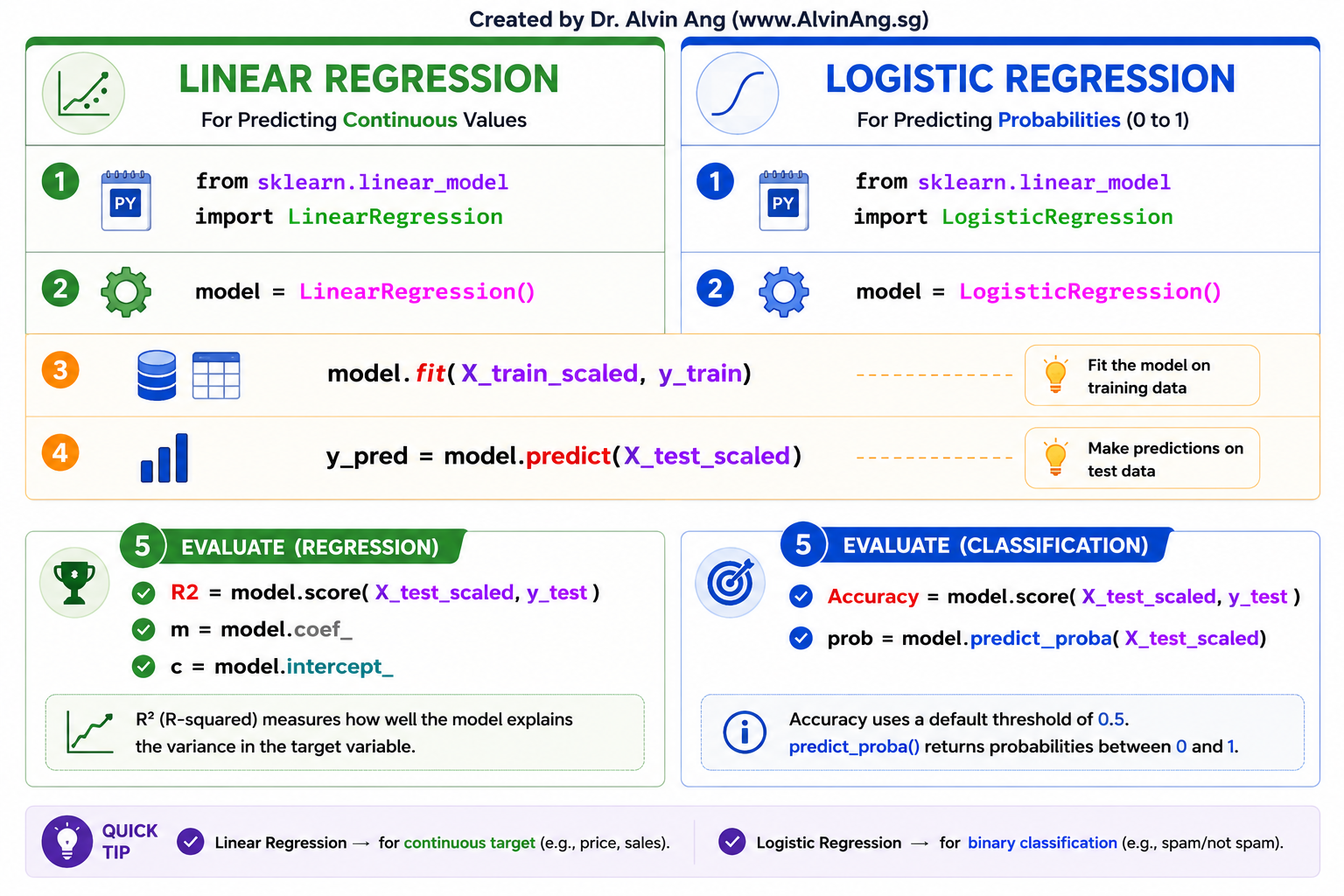 Created by Dr. Alvin Ang (www.AlvinAng.sg)

LINEAR REGRESSION
For Predicting Continuous Values

1 PY from sklearn.linear_model import LinearRegression

2 model = LinearRegression()

LOGISTIC REGRESSION
For Predicting Probabilities (0 to 1)

1 PY from sklearn.linear_model import LogisticRegression

2 model = LogisticRegression()

3 model.fit( X_train_scaled, y_train)

Fit the model on training data

4 y_pred = model.predict(X_test_scaled)

Make predictions on test data

5 EVALUATE (REGRESSION)

R2 = model.score( X_test_scaled, y_test )
m = model.coef_
c = model.intercept_

R² (R-squared) measures how well the model explains the variance in the target variable.

5 EVALUATE (CLASSIFICATION)

Accuracy = model.score( X_test_scaled, y_test )
prob = model.predict_proba( X_test_scaled)

Accuracy uses a default threshold of 0.5.
predict_proba() returns probabilities between 0 and 1.

QUICK TIP

Linear Regression → for continuous target (e.g., price, sales).

Logistic Regression → for binary classification (e.g., spam/not spam).